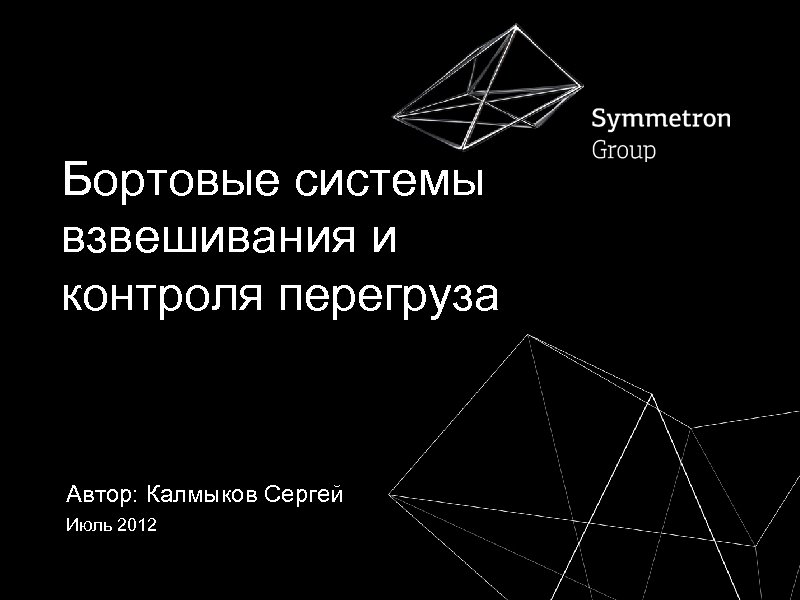 Symmetron
Group

Бортовые системы взвешивания и контроля перегруза

Автор: Калмыков Сергей
Июль 2012